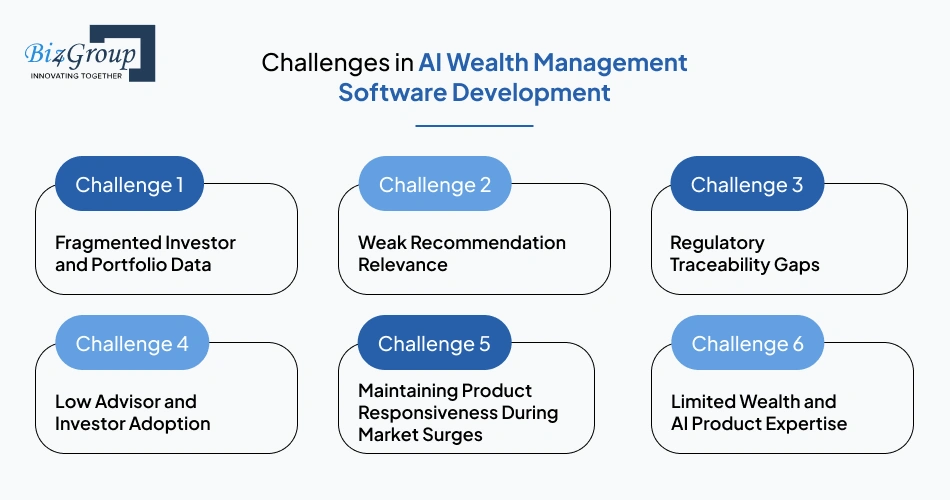 Biz4Group
INNOVATING TOGETHER

Challenges in AI Wealth Management Software Development

Challenge 1
Fragmented Investor and Portfolio Data

Challenge 2
Weak Recommendation Relevance

Challenge 3
Regulatory Traceability Gaps

Challenge 4
Low Advisor and Investor Adoption

Challenge 5
Maintaining Product Responsiveness During Market Surges

Challenge 6
Limited Wealth and AI Product Expertise